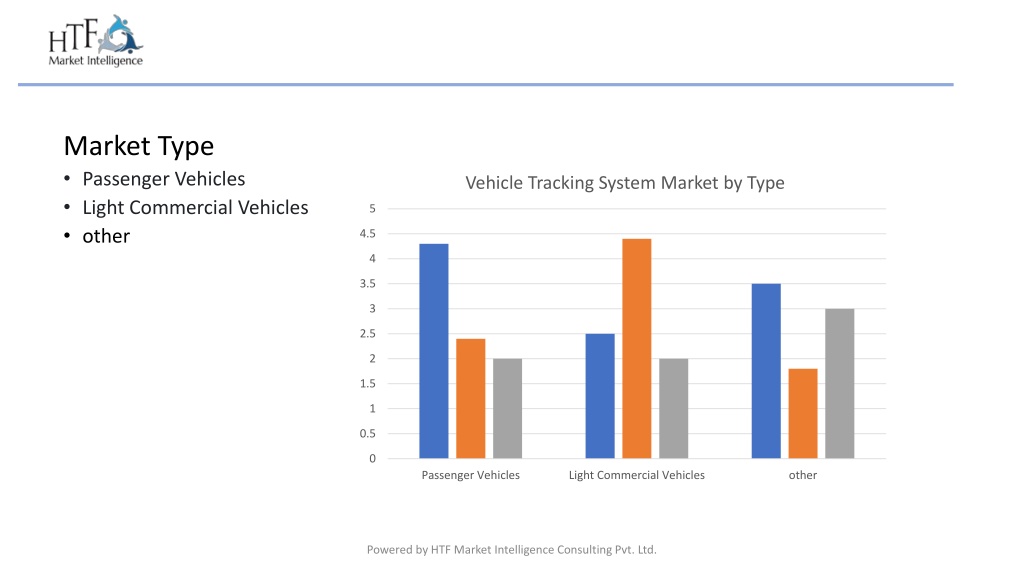 HTF
Market Intelligence

Market Type
• Passenger Vehicles
• Light Commercial Vehicles
• other

Vehicle Tracking System Market by Type

5
4.5
4
3.5
3
2.5
2
1.5
1
0.5
0

Passenger Vehicles
Light Commercial Vehicles
other

Powered by HTF Market Intelligence Consulting Pvt. Ltd.